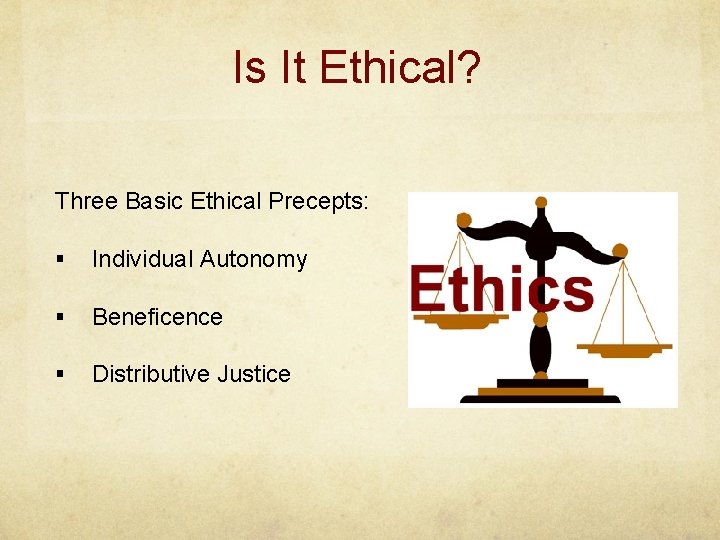 Is It Ethical?

Three Basic Ethical Precepts:

▪ Individual Autonomy

▪ Beneficence

▪ Distributive Justice

Ethics